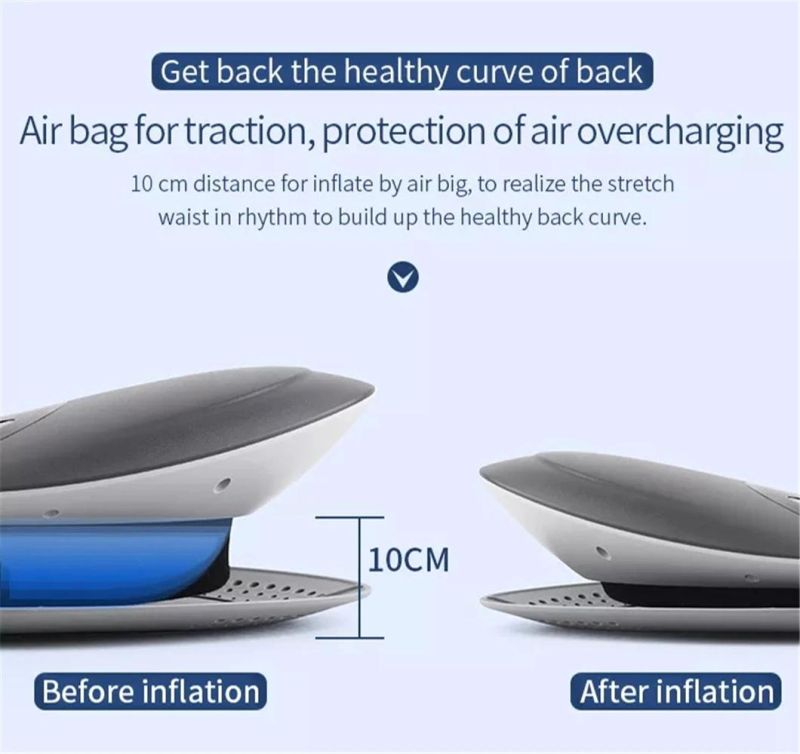 Get back the healthy curve of back

Air bag for traction, protection of air overcharging

10 cm distance for inflate by air big, to realize the stretch waist in rhythm to build up the healthy back curve.

10CM

Before inflation

After inflation